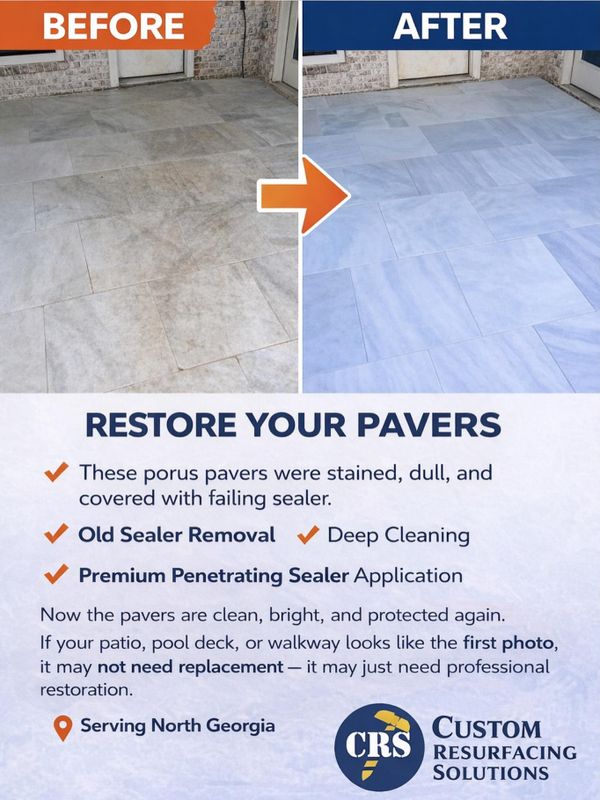 BEFORE

AFTER

RESTORE YOUR PAVERS

These porus pavers were stained, dull, and covered with failing sealer.

Old Sealer Removal Deep Cleaning

Premium Penetrating Sealer Application

Now the pavers are clean, bright, and protected again.

If your patio, pool deck, or walkway looks like the first photo, it may not need replacement — it may just need professional restoration.

Serving North Georgia

CRS

CUSTOM RESURFACING SOLUTIONS